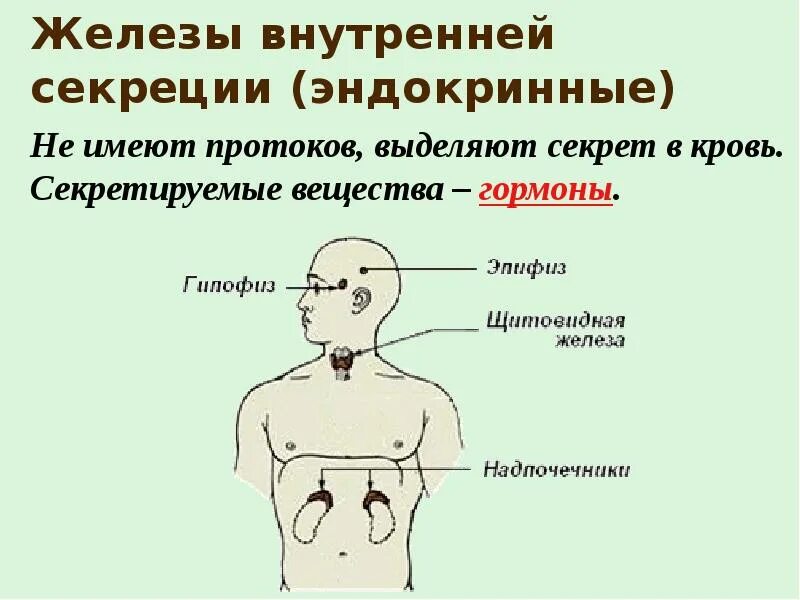 Железы внутренней секреции (эндокринные)

Не имеют протоков, выделяют секрет в кровь. Секретируемые вещества – гормоны.

Гипофиз

Эпифиз

Щитовидная железа

Надпочечники